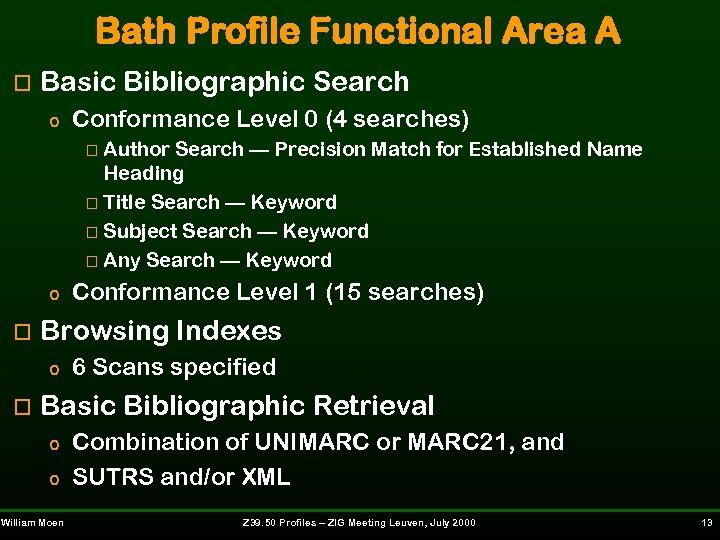 Bath Profile Functional Area A

□ Basic Bibliographic Search

o Conformance Level 0 (4 searches)

□ Author Search — Precision Match for Established Name Heading

□ Title Search — Keyword

□ Subject Search — Keyword

□ Any Search — Keyword

o Conformance Level 1 (15 searches)

□ Browsing Indexes

o 6 Scans specified

□ Basic Bibliographic Retrieval

o Combination of UNIMARC or MARC21, and

o SUTRS and/or XML

William Moen

Z39.50 Profiles – ZIG Meeting Leuven, July 2000

13